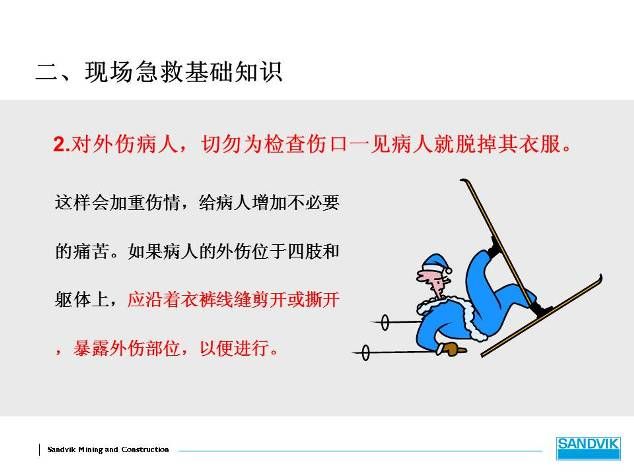 二、现场急救基础知识

2.对外伤病人，切勿为检查伤口一见病人就脱掉其衣服。

这样会加重伤情，给病人增加不必要的痛苦。如果病人的外伤位于四肢和躯体上，应沿着衣裤线缝剪开或撕开，暴露外伤部位，以便进行。

Sandvik Mining and Construction

SANDVIK